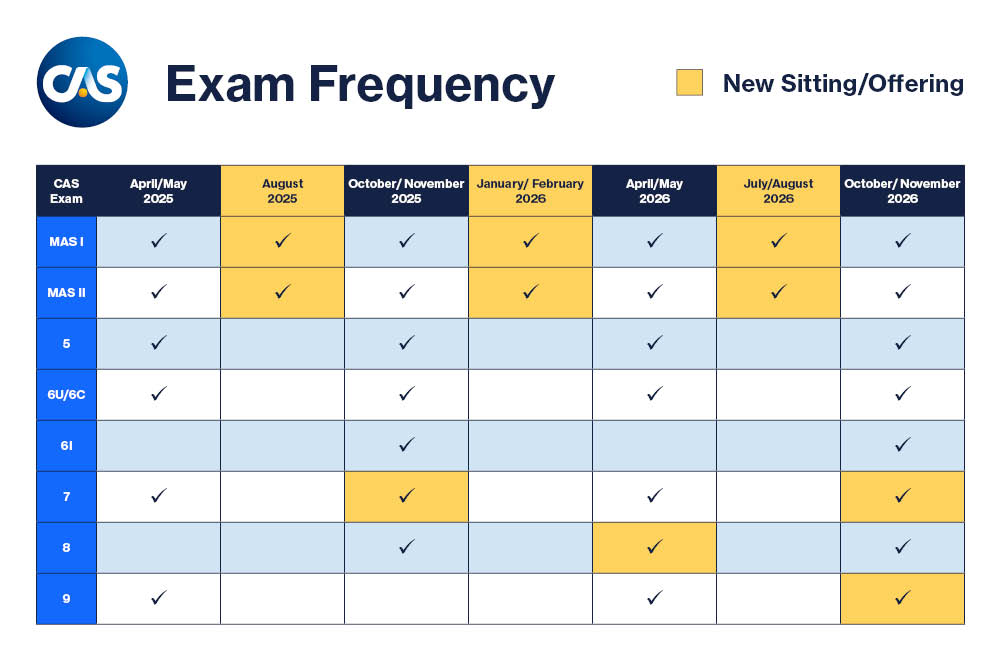 CAS

Exam Frequency

New Sitting/Offering

| CAS Exam | April/May 2025 | August 2025 | October/ November 2025 | January/ February 2026 | April/May 2026 | July/August 2026 | October/ November 2026 |
|---|---|---|---|---|---|---|---|
| MAS I | ✓ | ✓ | ✓ | ✓ | ✓ | ✓ | ✓ |
| MAS II | ✓ | ✓ | ✓ | ✓ | ✓ | ✓ | ✓ |
| 5 | ✓ | | ✓ | | ✓ | | ✓ |
| 6U/6C | ✓ | | ✓ | | ✓ | | ✓ |
| 6I | | | ✓ | | | | ✓ |
| 7 | ✓ | | ✓ | | ✓ | | ✓ |
| 8 | | | ✓ | | ✓ | | ✓ |
| 9 | ✓ | | | | ✓ | | ✓ |